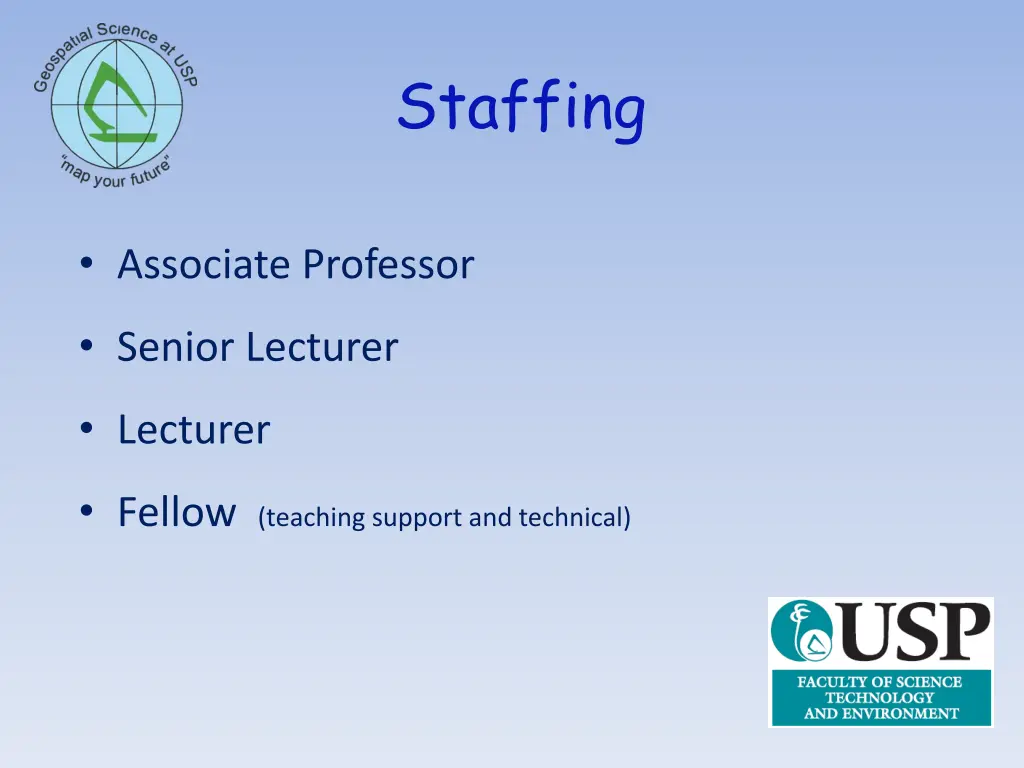 Geospatial Science at USP
"map your future"

Staffing

• Associate Professor
• Senior Lecturer
• Lecturer
• Fellow (teaching support and technical)

USP
FACULTY OF SCIENCE TECHNOLOGY AND ENVIRONMENT